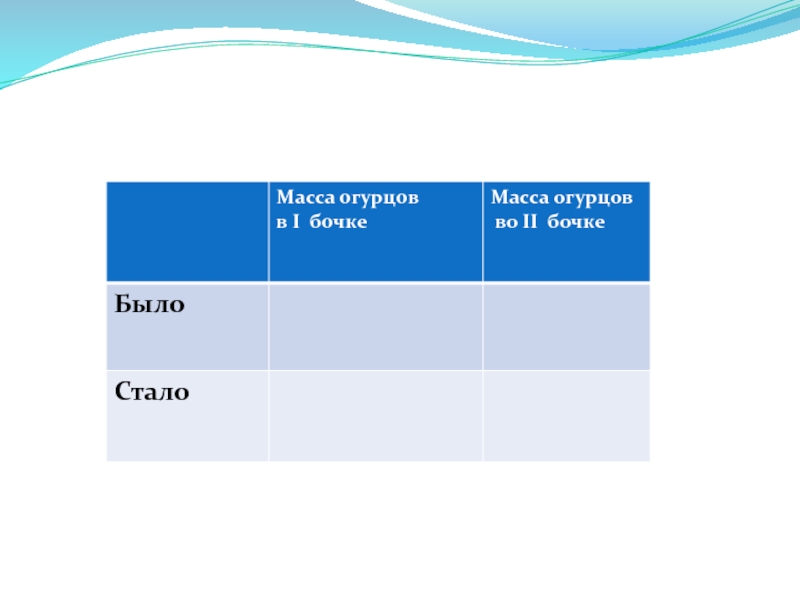 | | Масса огурцов в I бочке | Масса огурцов во II бочке |
|---|---|---|
| Было | | |
| Стало | | |